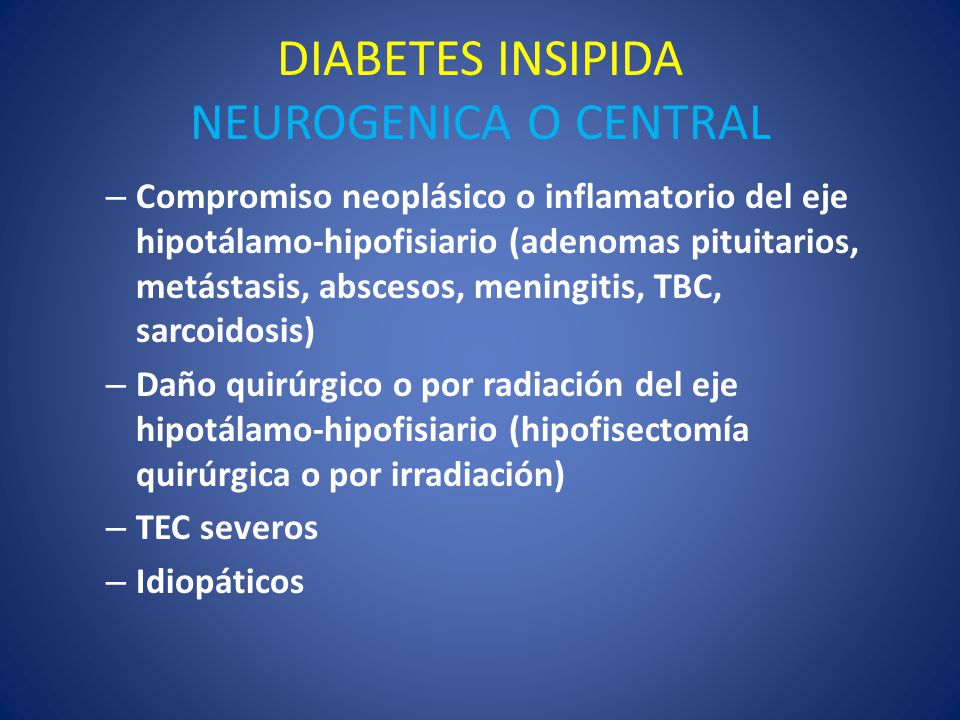 DIABETES INSIPIDA
NEUROGENICA O CENTRAL

– Compromiso neoplásico o inflamatorio del eje hipotálamo-hipofisiario (adenomas pituitarios, metástasis, abscesos, meningitis, TBC, sarcoidosis)
– Daño quirúrgico o por radiación del eje hipotálamo-hipofisiario (hipofisectomía quirúrgica o por irradiación)
– TEC severos
– Idiopáticos